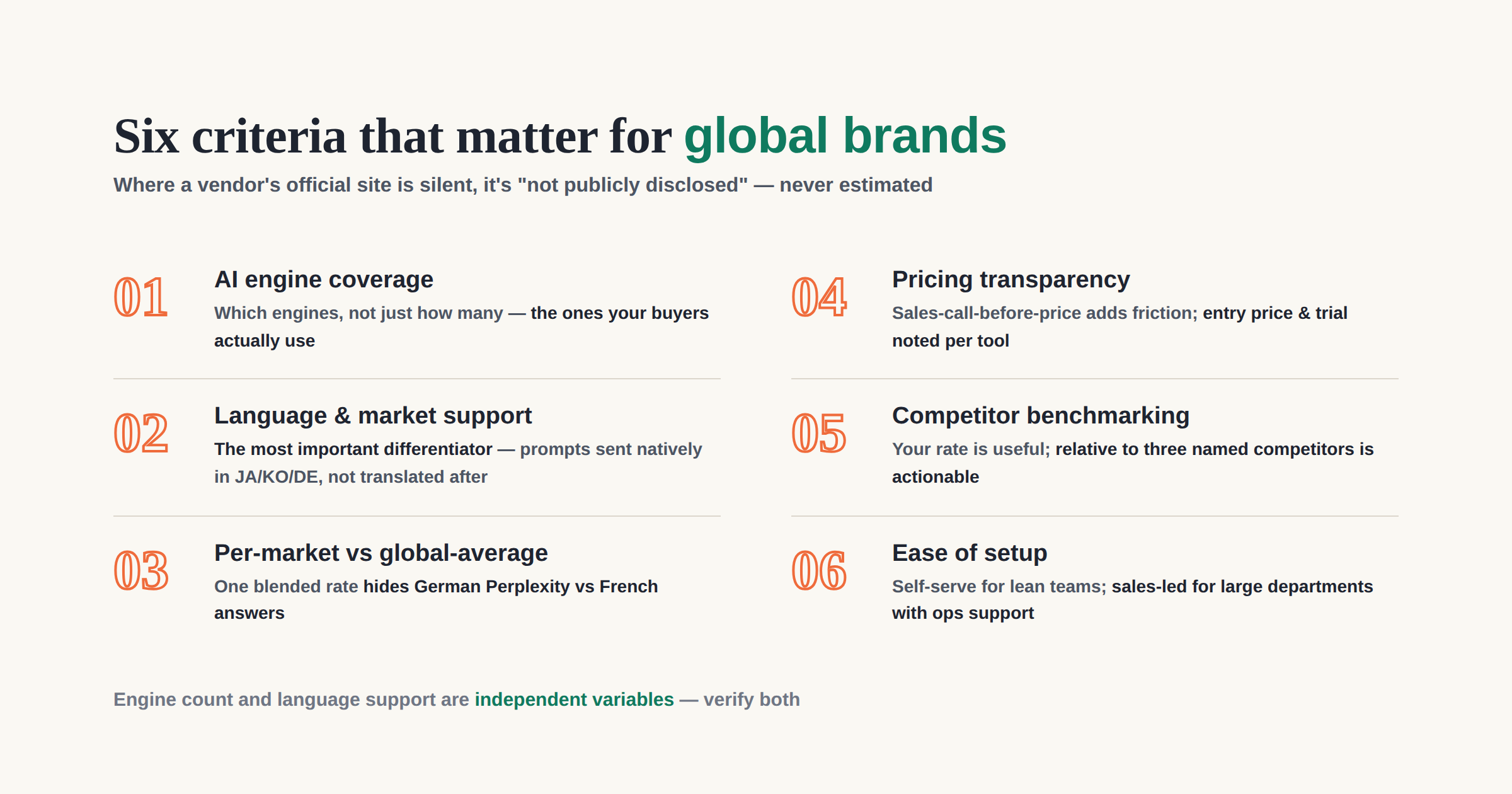 Six criteria that matter for global brands

Where a vendor's official site is silent, it's "not publicly disclosed" — never estimated

01

AI engine coverage

Which engines, not just how many — the ones your buyers actually use

02

Language & market support

The most important differentiator — prompts sent natively in JA/KO/DE, not translated after

03

Per-market vs global-average

One blended rate hides German Perplexity vs French answers

04

Pricing transparency

Sales-call-before-price adds friction; entry price & trial noted per tool

05

Competitor benchmarking

Your rate is useful; relative to three named competitors is actionable

06

Ease of setup

Self-serve for lean teams; sales-led for large departments with ops support

Engine count and language support are independent variables — verify both